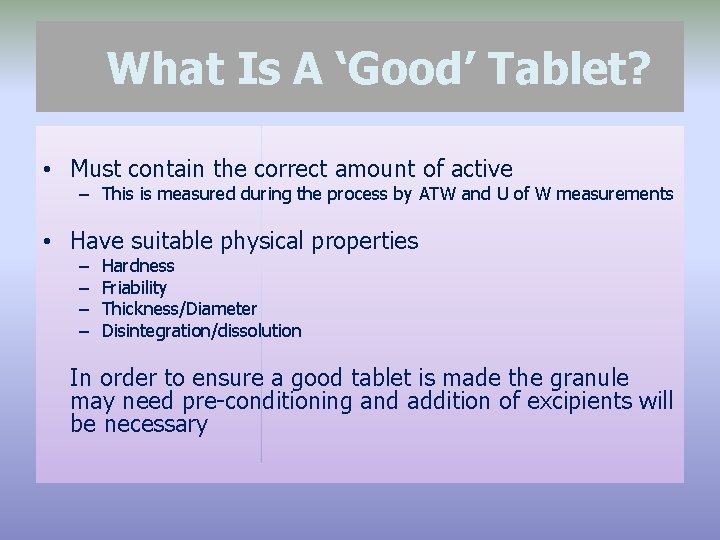 What Is A ‘Good’ Tablet?

• Must contain the correct amount of active
– This is measured during the process by ATW and U of W measurements

• Have suitable physical properties
– Hardness
– Friability
– Thickness/Diameter
– Disintegration/dissolution

In order to ensure a good tablet is made the granule may need pre-conditioning and addition of excipients will be necessary